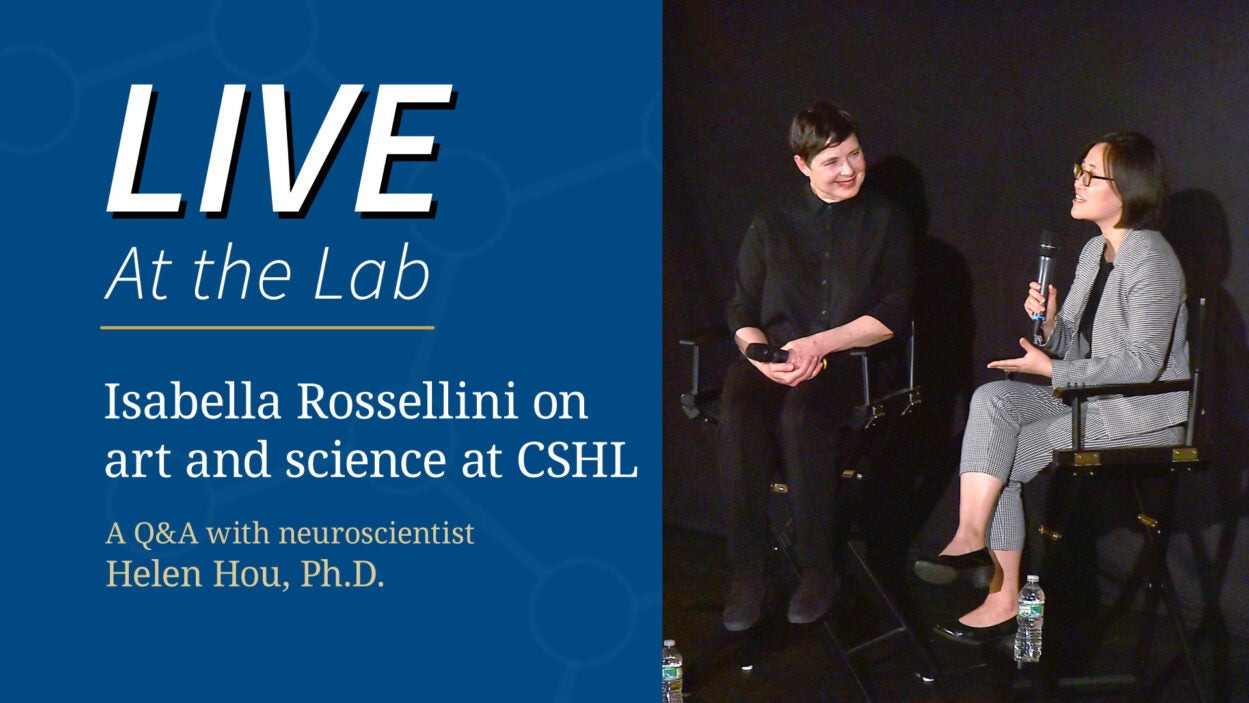 LIVE
At the Lab

Isabella Rossellini on art and science at CSHL

A Q&A with neuroscientist
Helen Hou, Ph.D.